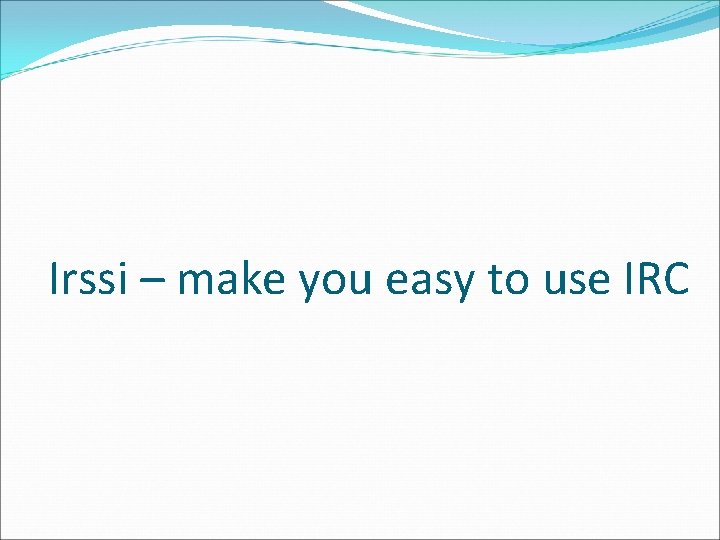 Irssi – make you easy to use IRC